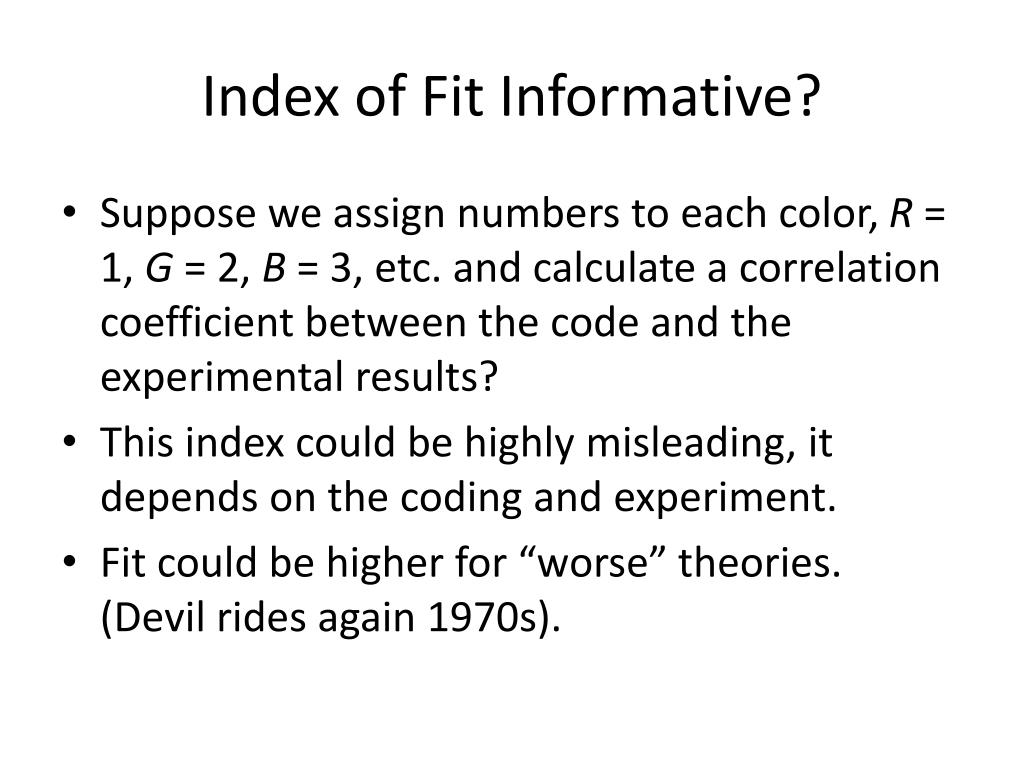 Index of Fit Informative?

• Suppose we assign numbers to each color, $R = 1$, $G = 2$, $B = 3$, etc. and calculate a correlation coefficient between the code and the experimental results?
• This index could be highly misleading, it depends on the coding and experiment.
• Fit could be higher for “worse” theories. (Devil rides again 1970s).